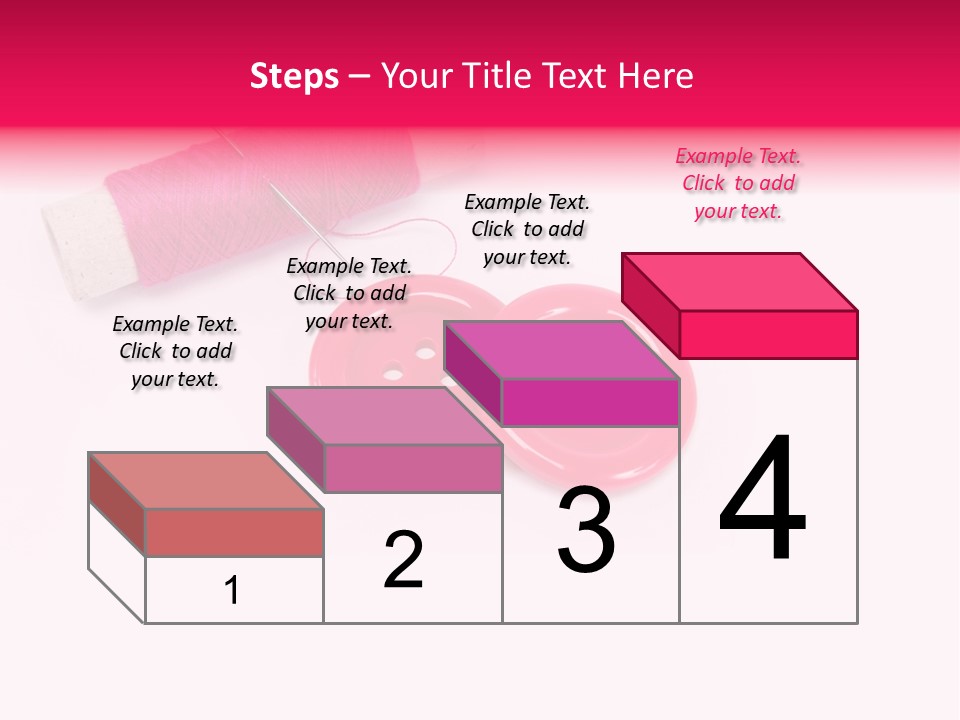 Steps – Your Title Text Here

Example Text. Click to add your text.

Example Text. Click to add your text.

Example Text. Click to add your text.

Example Text. Click to add your text.

1

2

3

4